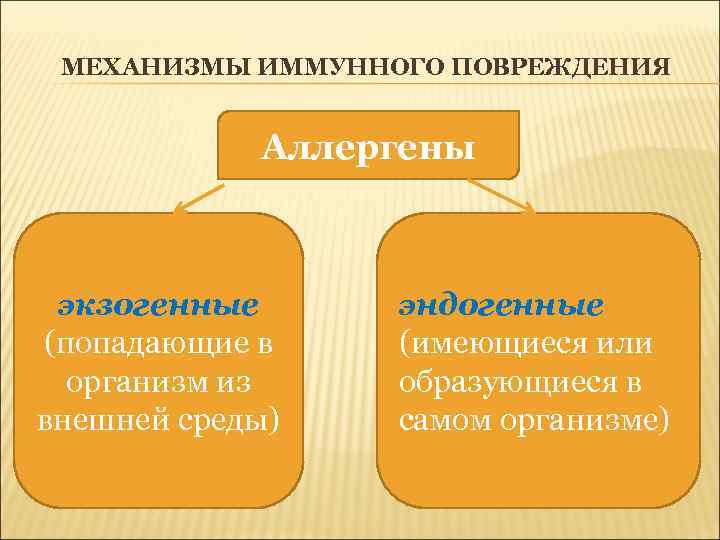 МЕХАНИЗМЫ ИММУННОГО ПОВРЕЖДЕНИЯ

Аллергены

экзогенные (попадающие в организм из внешней среды)

эндогенные (имеющиеся или образующиеся в самом организме)